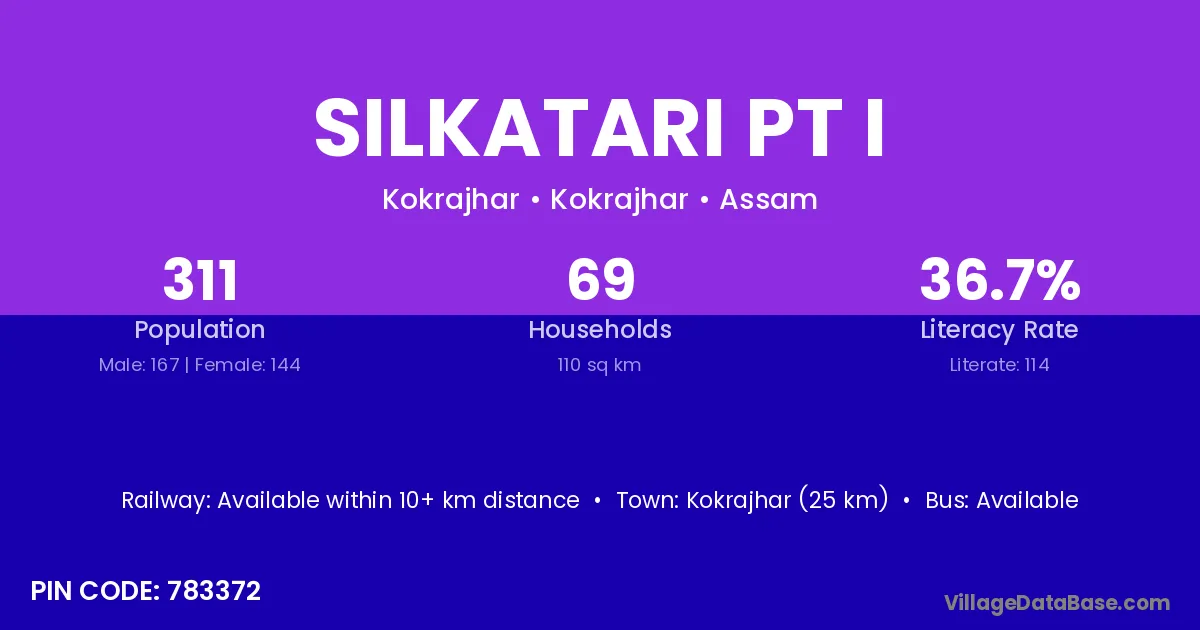 SILKATARI PT I

Kokrajhar • Kokrajhar • Assam

311
Population
Male: 167 | Female: 144

69
Households
110 sq km

36.7%
Literacy Rate
Literate: 114

Railway: Available within 10+ km distance • Town: Kokrajhar (25 km) • Bus: Available

PIN CODE: 783372

VillageDataBase.com